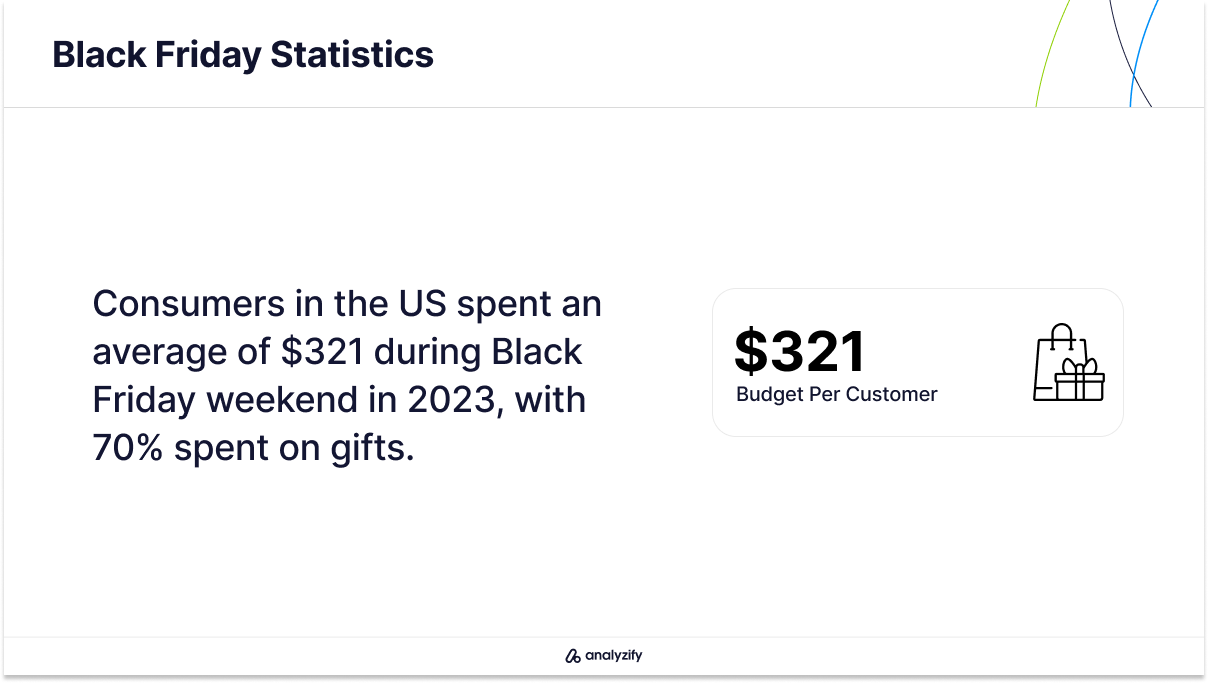 Black Friday Statistics

Consumers in the US spent an average of \$321 during Black Friday weekend in 2023, with 70% spent on gifts.

\$321
Budget Per Customer

analyzify